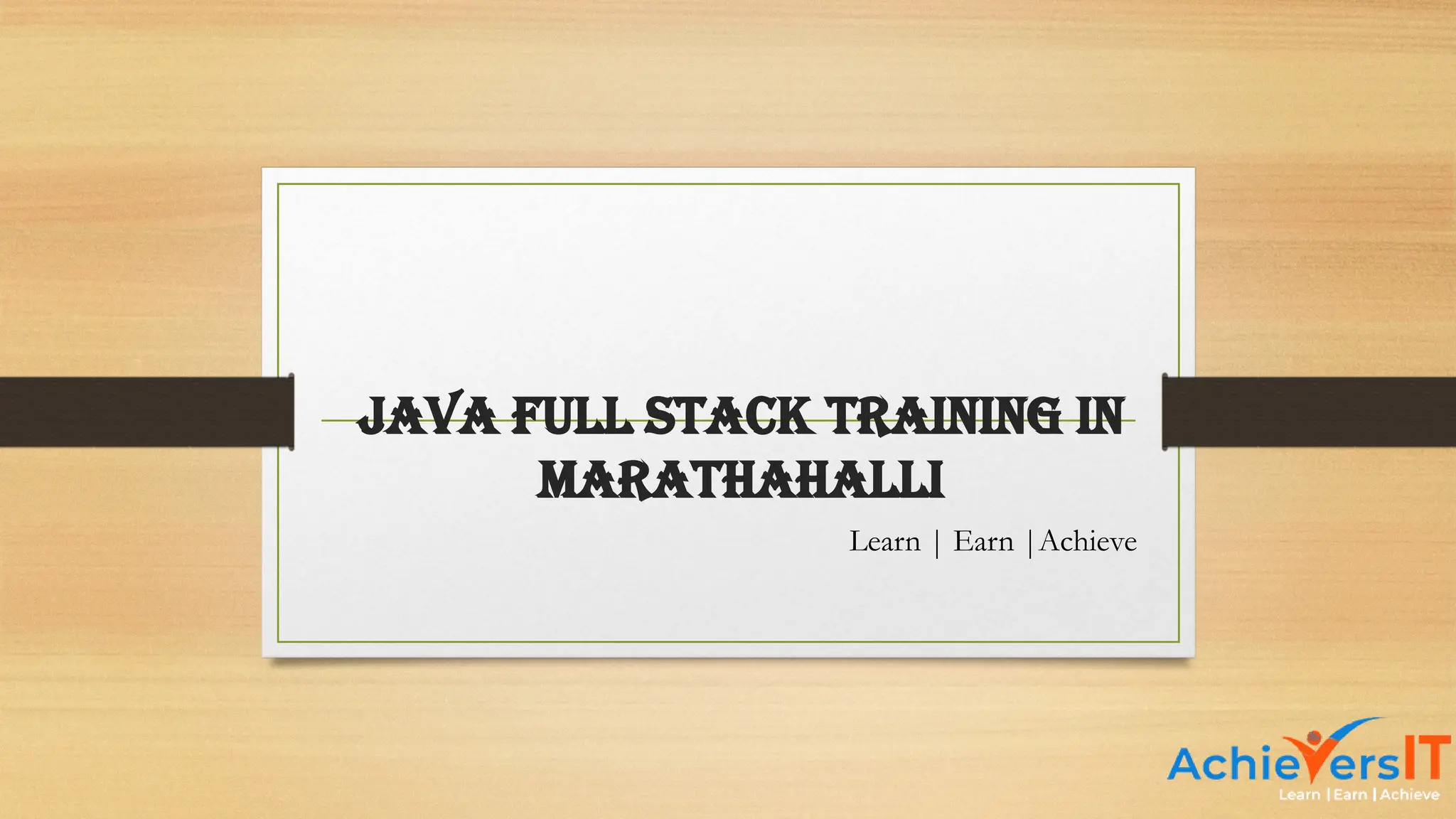 JAVA FULL STACK TRAINING IN MARATHAHALLI

Learn | Earn |Achieve

AchieversIT
Learn |Earn |Achieve